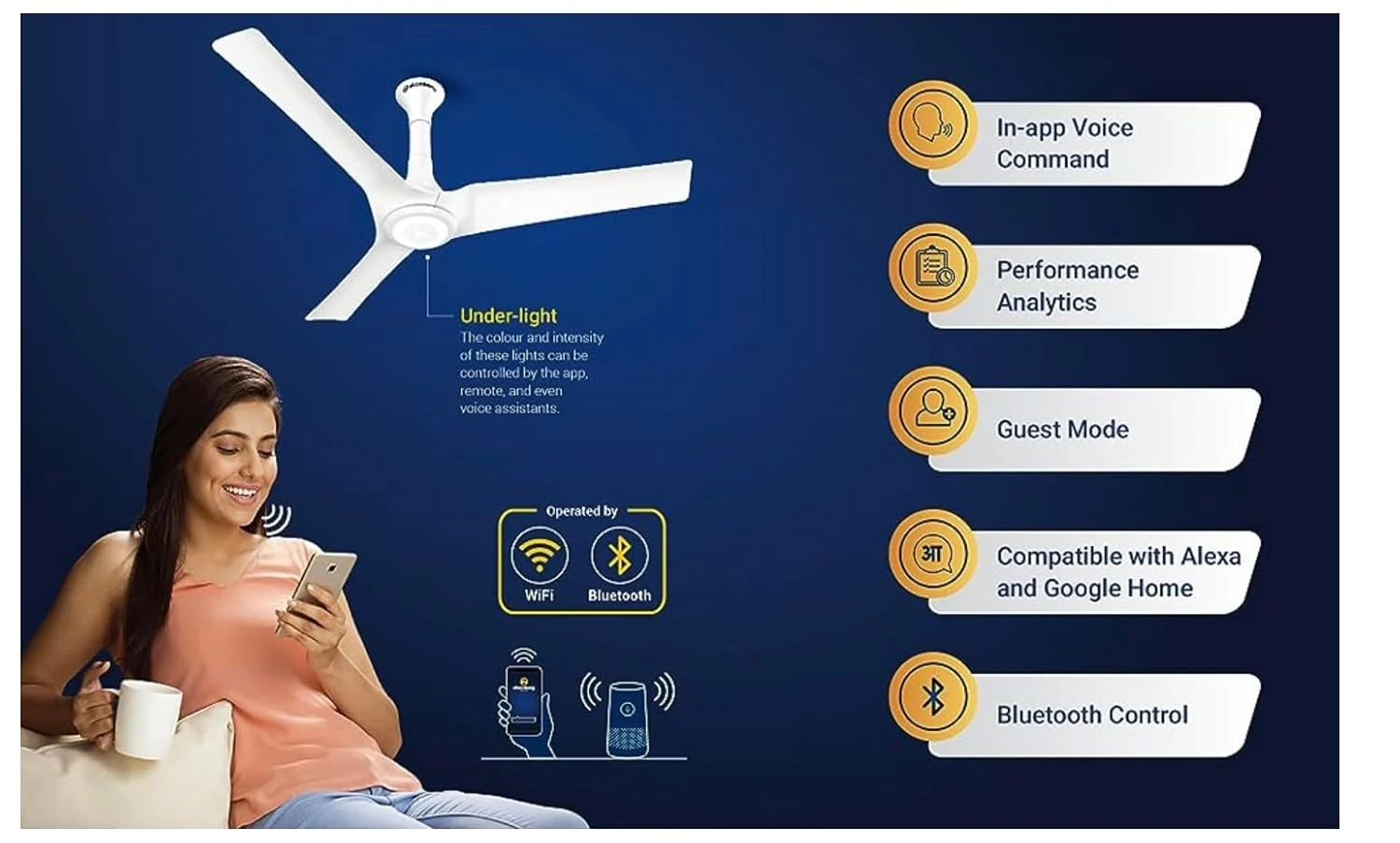 Under-light
The colour and intensity of these lights can be controlled by the app, remote, and even voice assistants.

Operated by
WiFi
Bluetooth

In-app Voice Command

Performance Analytics

Guest Mode

आ

Compatible with Alexa and Google Home

Bluetooth Control